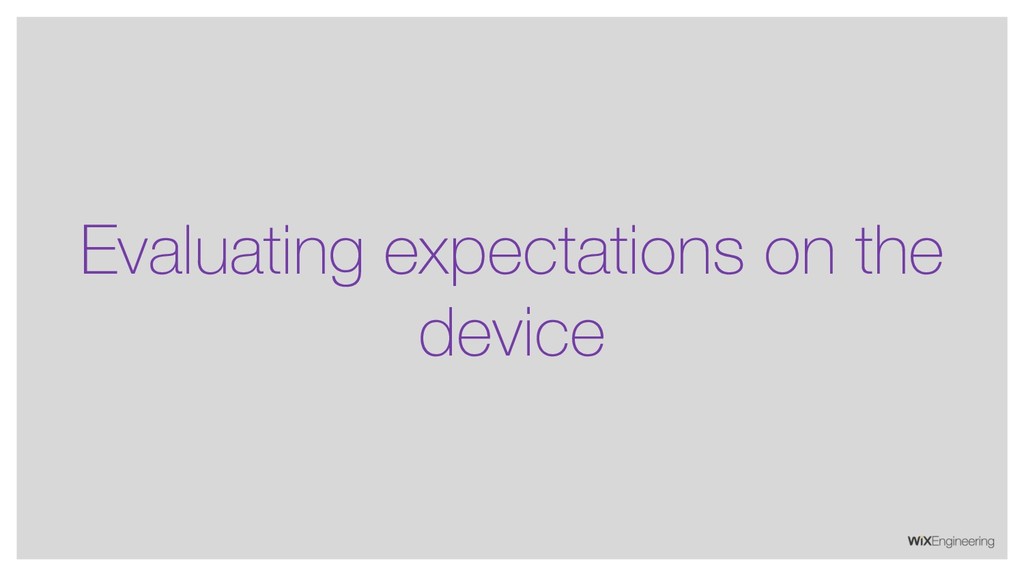 Evaluating expectations on the device

WiXEngineering